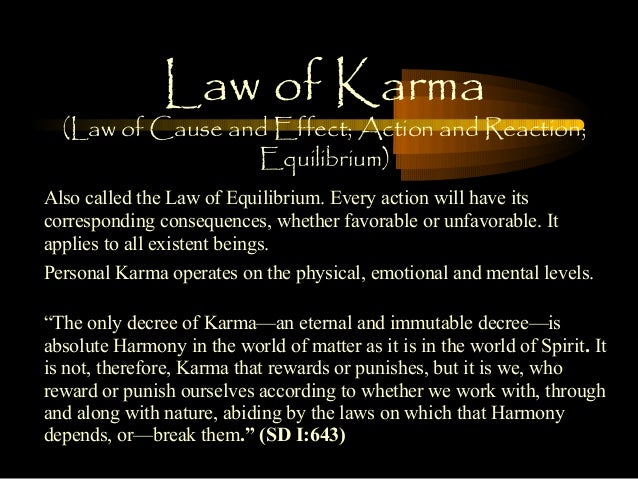 Law of Karma
(Law of Cause and Effect; Action and Reaction; Equilibrium)

Also called the Law of Equilibrium. Every action will have its corresponding consequences, whether favorable or unfavorable. It applies to all existent beings.

Personal Karma operates on the physical, emotional and mental levels.

“The only decree of Karma—an eternal and immutable decree—is absolute Harmony in the world of matter as it is in the world of Spirit. It is not, therefore, Karma that rewards or punishes, but it is we, who reward or punish ourselves according to whether we work with, through and along with nature, abiding by the laws on which that Harmony depends, or—break them.” (SD I:643)